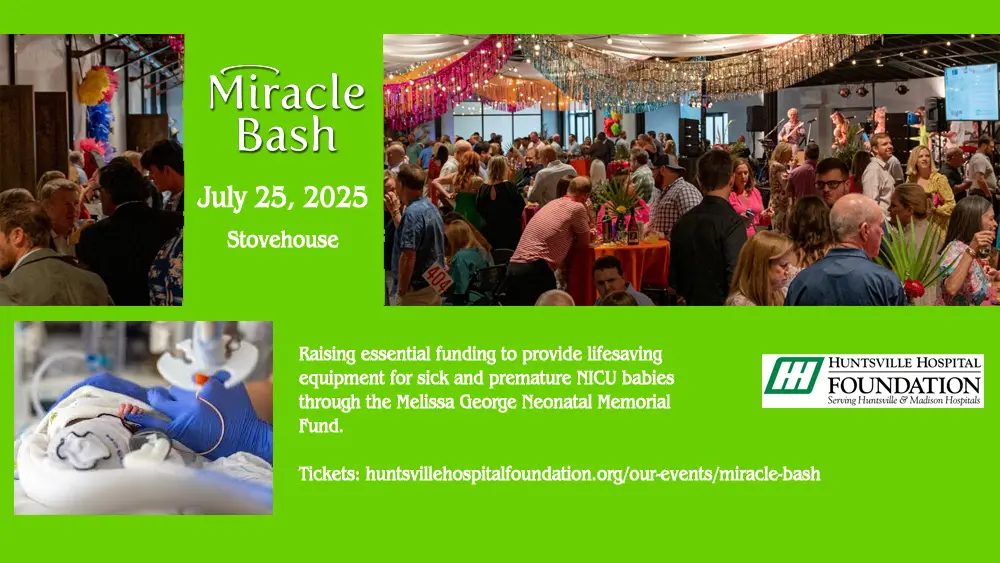 Miracle Bash

July 25, 2025

Stovehouse

Raising essential funding to provide lifesaving equipment for sick and premature NICU babies through the Melissa George Neonatal Memorial Fund.

Tickets: huntsvillehospitalfoundation.org/our-events/miracle-bash

HH HUNTSVILLE HOSPITAL FOUNDATION Serving Huntsville & Madison Hospitals